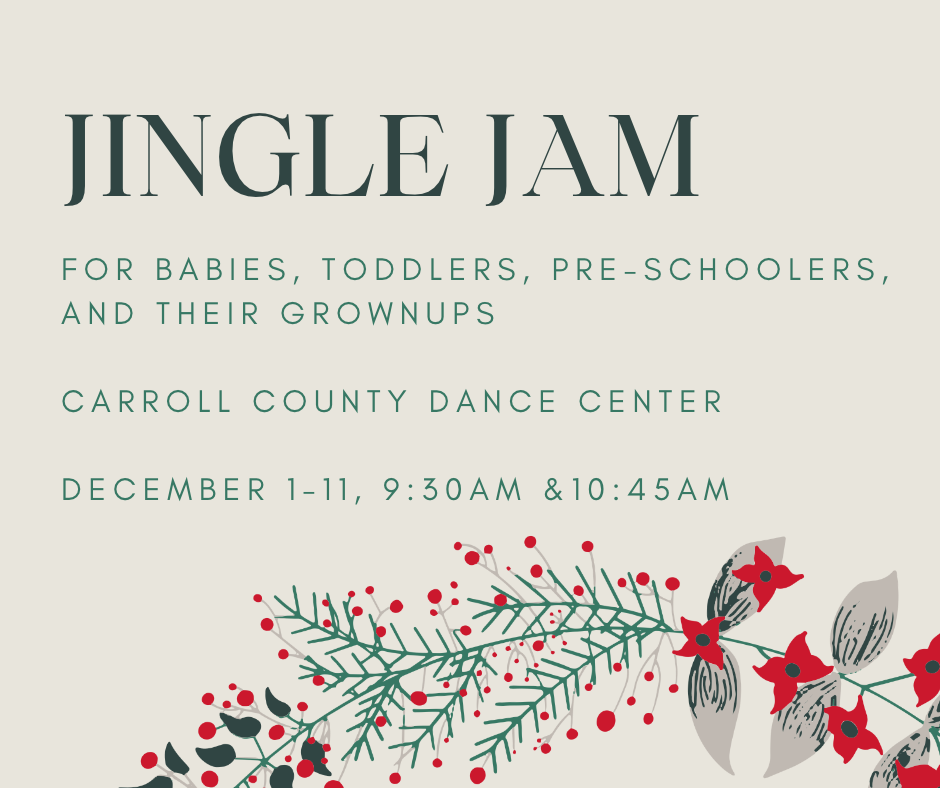 JINGLE JAM

FOR BABIES, TODDLERS, PRE-SCHOOLERS, AND THEIR GROWNUPS

CARROLL COUNTY DANCE CENTER

DECEMBER 1-11, 9:30AM &10:45AM